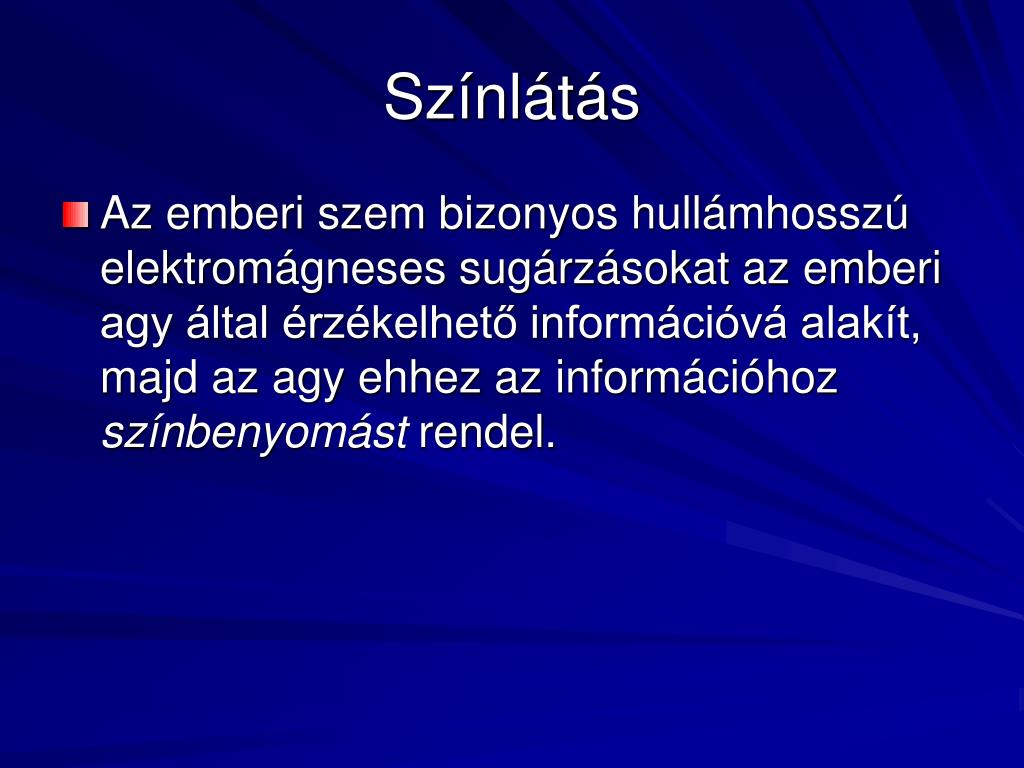 Színlátás

Az emberi szem bizonyos hullámhosszú elektromágneses sugárzásokat az emberi agy által érzékelhető információvá alakít, majd az agy ehhez az információhoz színbenyomást rendel.